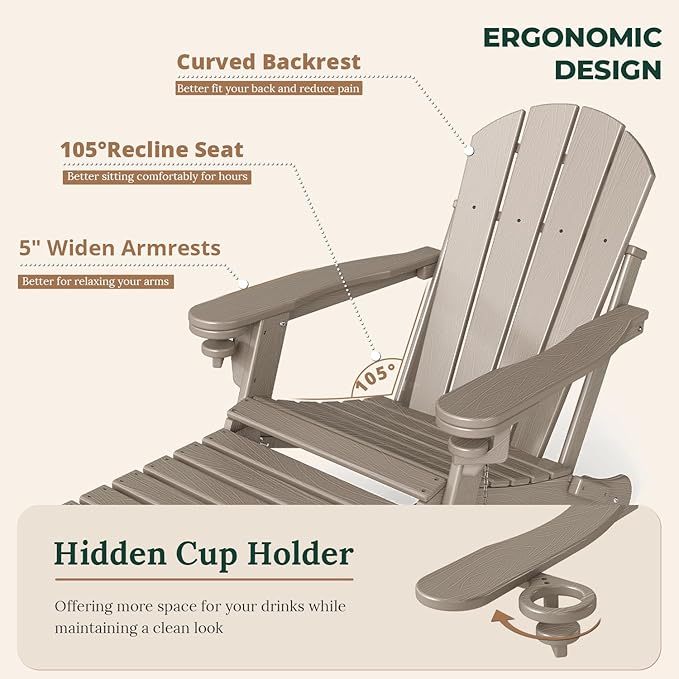 ERGONOMIC DESIGN

Curved Backrest
Better fit your back and reduce pain

105°Recline Seat
Better sitting comfortably for hours

5" Widen Armrests
Better for relaxing your arms

105°

Hidden Cup Holder

Offering more space for your drinks while maintaining a clean look